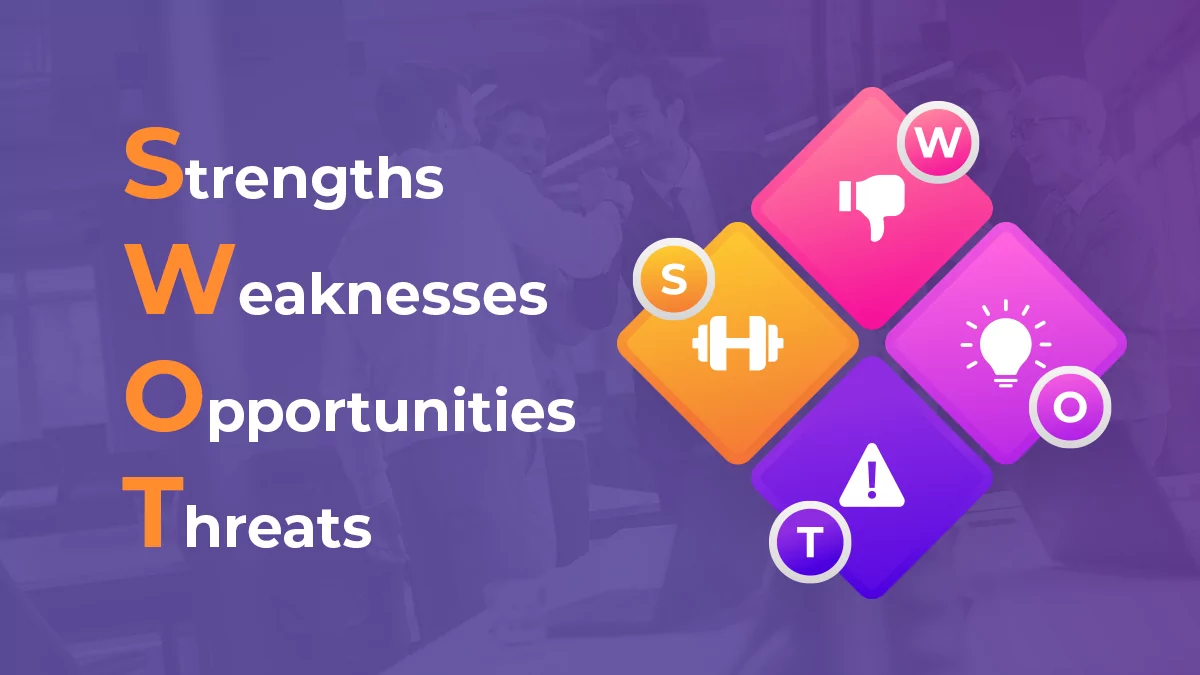 Strengths
Weaknesses
Opportunities
Threats

W
S
O
T